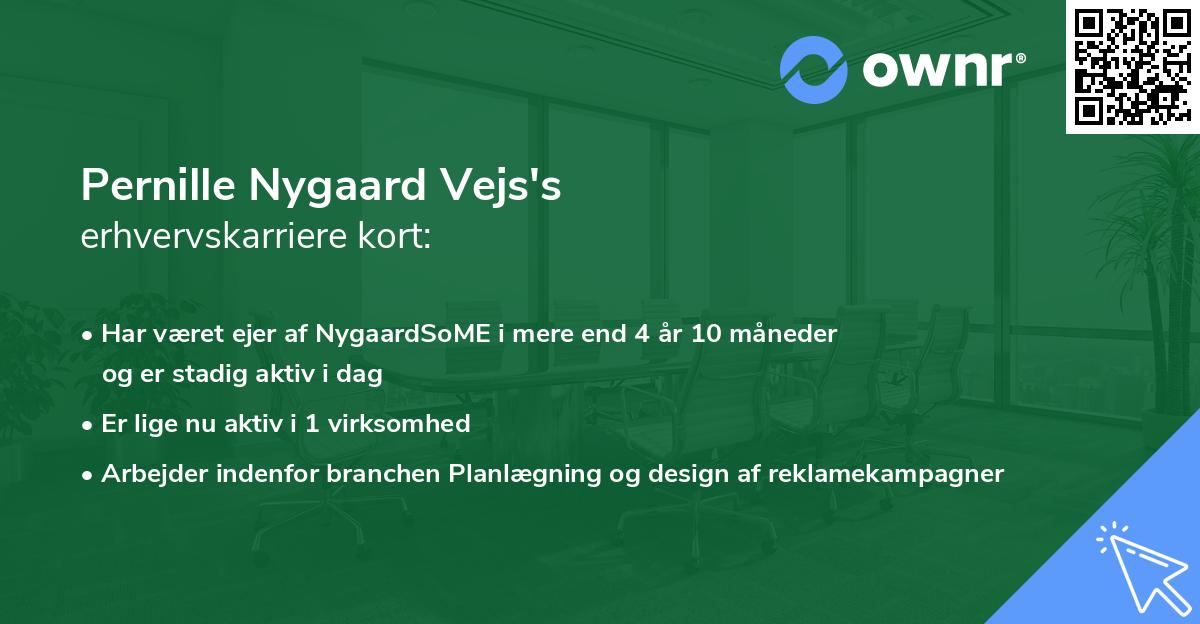 ownr®

Pernille Nygaard Vejs's
erhvervskarriere kort:

• Har været ejer af NygaardSoME i mere end 4 år 10 måneder og er stadig aktiv i dag
• Er lige nu aktiv i 1 virksomhed
• Arbejder indenfor branchen Planlægning og design af reklamekampagner